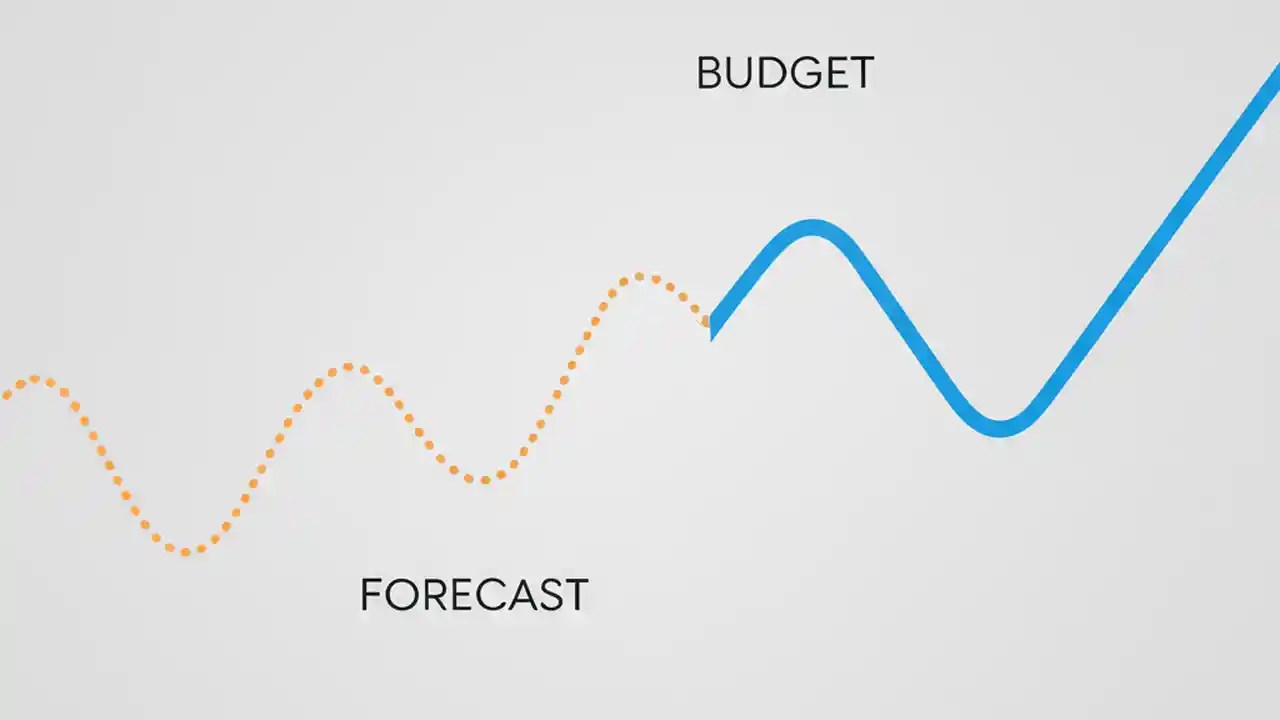 BUDGET

FORECAST